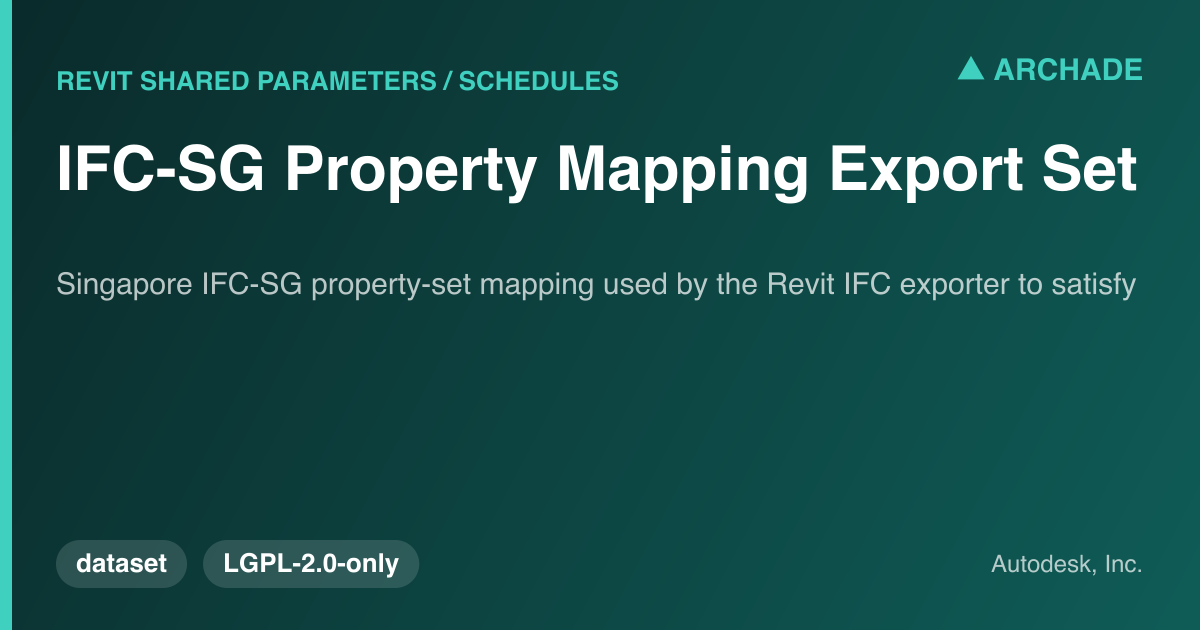 REVIT SHARED PARAMETERS / SCHEDULES

ARCHADE

IFC-SG Property Mapping Export Set

Singapore IFC-SG property-set mapping used by the Revit IFC exporter to satisfy

dataset

LGPL-2.0-only

Autodesk, Inc.